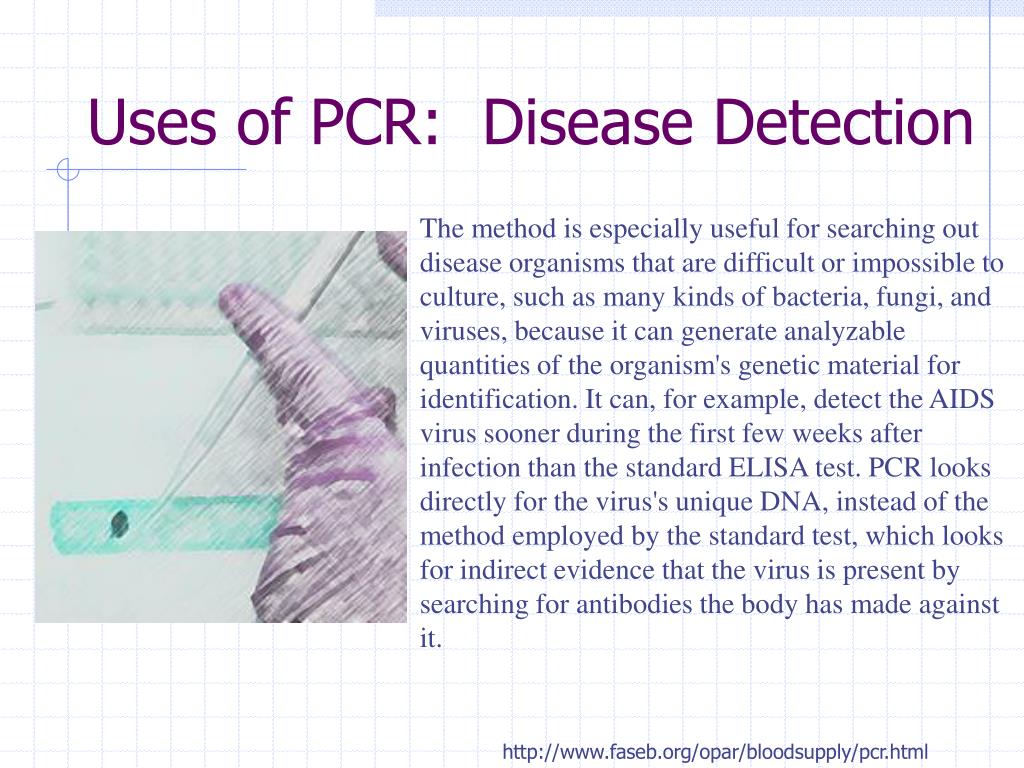 Uses of PCR: Disease Detection

The method is especially useful for searching out disease organisms that are difficult or impossible to culture, such as many kinds of bacteria, fungi, and viruses, because it can generate analyzable quantities of the organism's genetic material for identification. It can, for example, detect the AIDS virus sooner during the first few weeks after infection than the standard ELISA test. PCR looks directly for the virus's unique DNA, instead of the method employed by the standard test, which looks for indirect evidence that the virus is present by searching for antibodies the body has made against it.

http://www.faseb.org/opar/bloodsupply/pcr.html